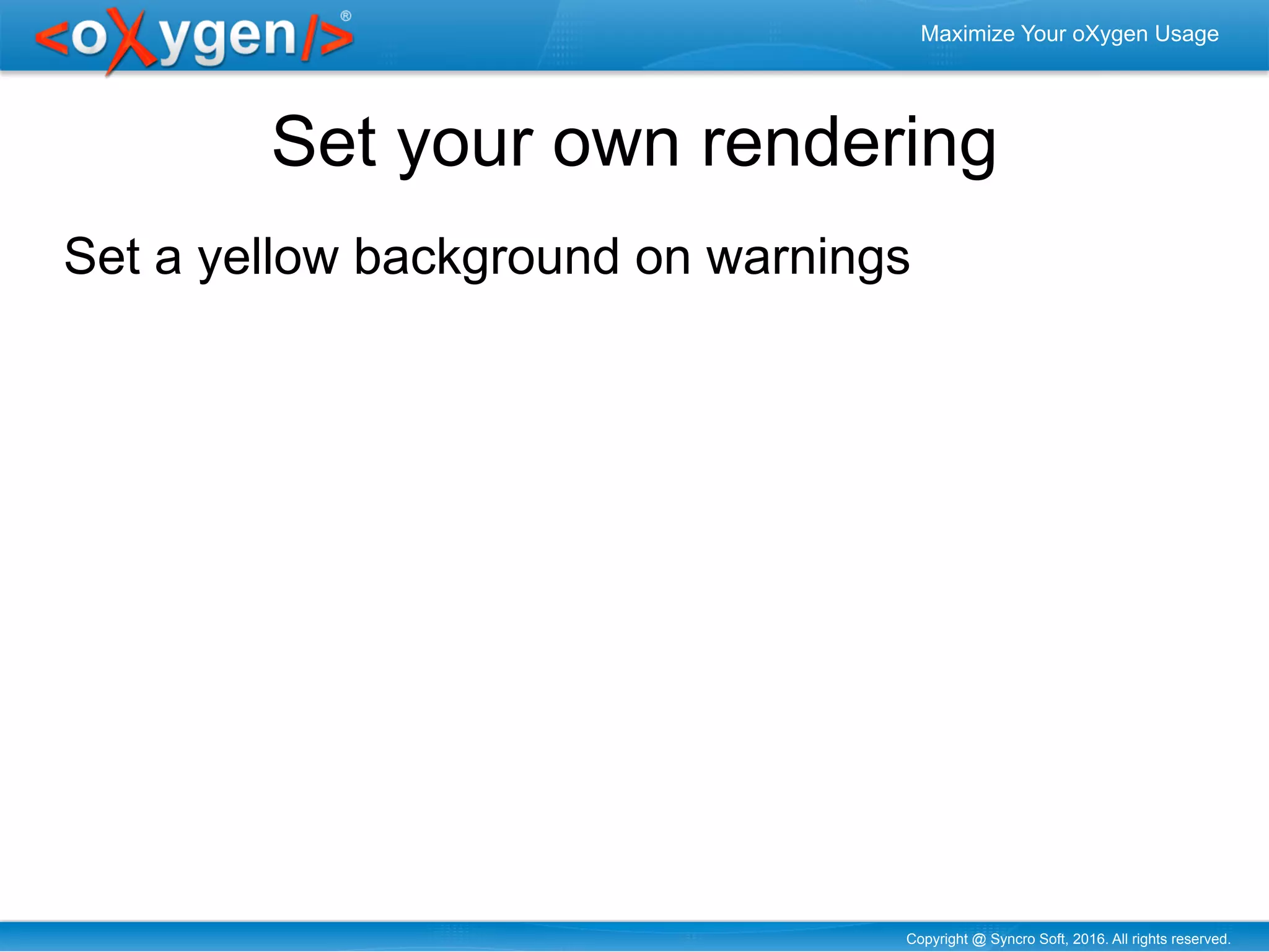 <oXygen/>®

Maximize Your oXygen Usage

Set your own rendering

Set a yellow background on warnings

Copyright @ Syncro Soft, 2016. All rights reserved.